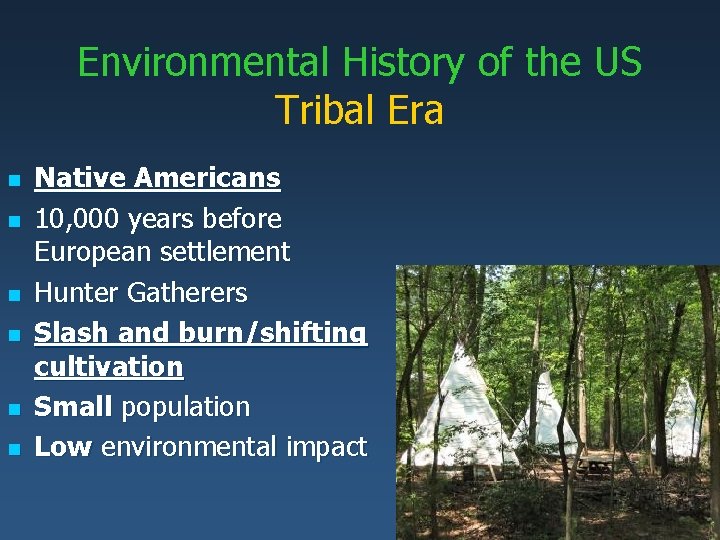 Environmental History of the US
Tribal Era

- Native Americans
- 10,000 years before European settlement
- Hunter Gatherers
- Slash and burn/shifting cultivation
- Small population
- Low environmental impact